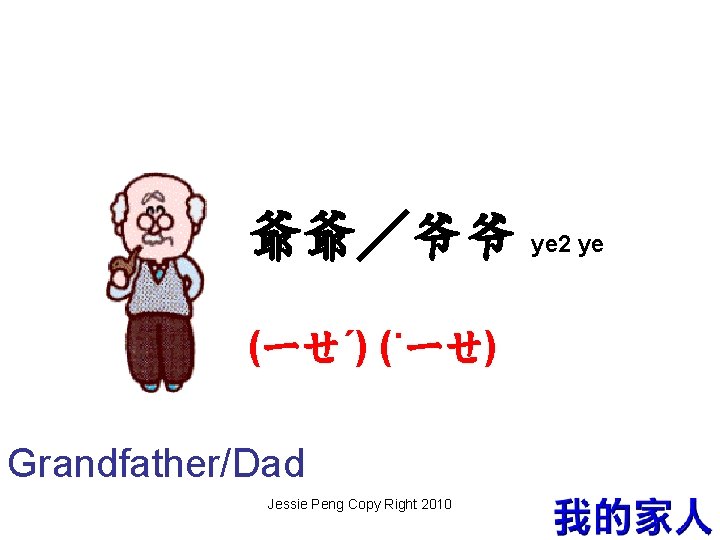 爺爺／爷爷 ye2 ye

(ㄧㄝˊ) (˙ㄧㄝ)

Grandfather/Dad

Jessie Peng Copy Right 2010

我的家人